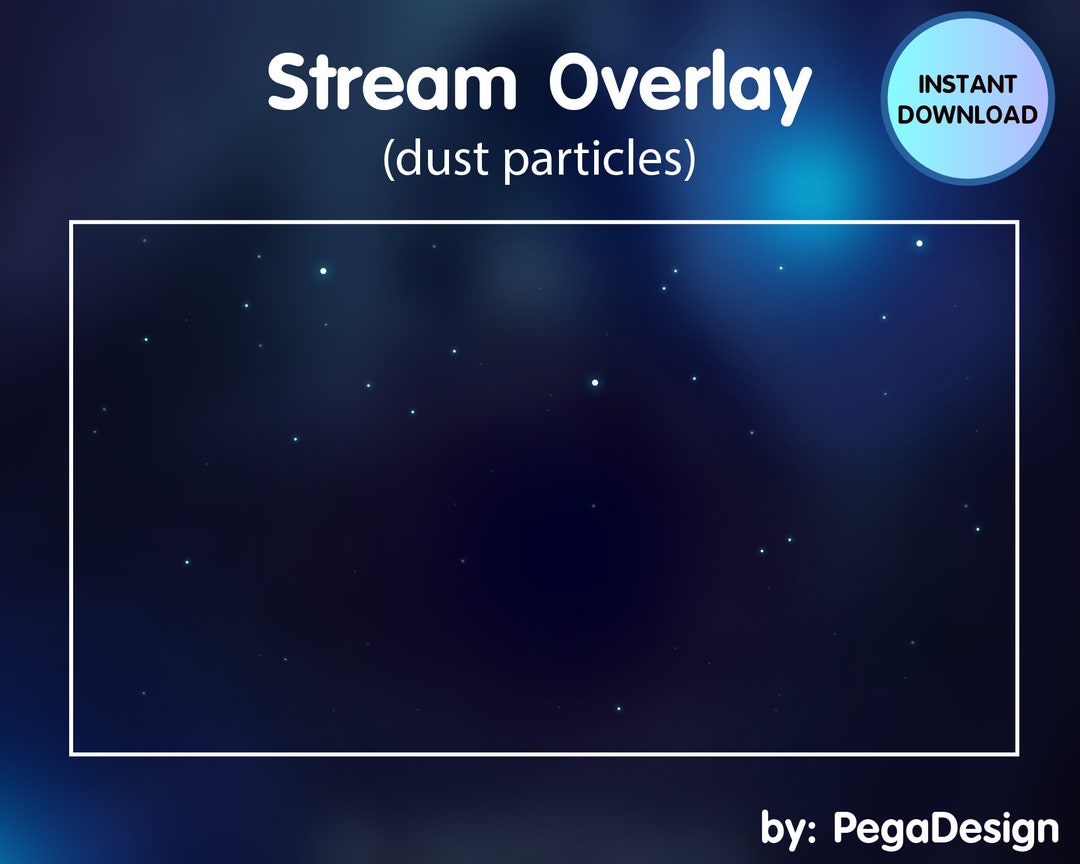 Stream Overlay
(dust particles)

INSTANT DOWNLOAD

by: PegaDesign